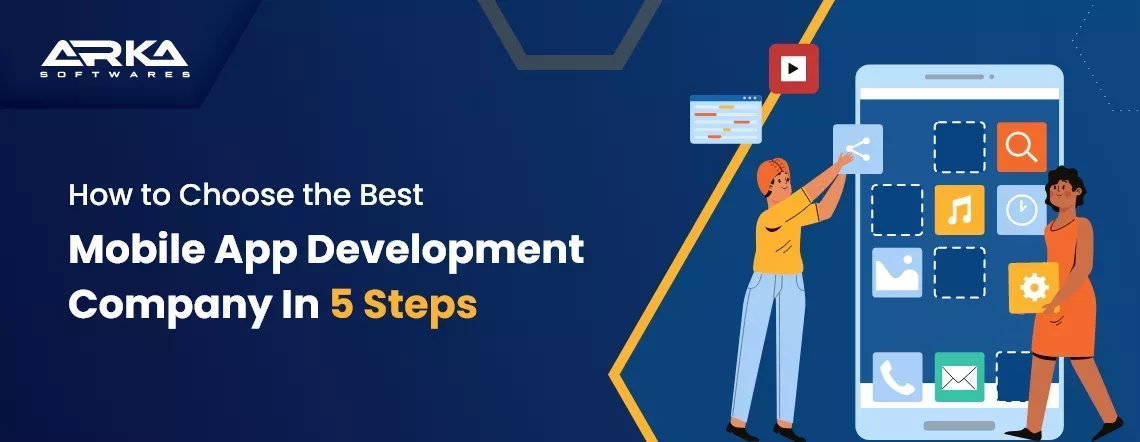 ARKA
SOFTWARES

How to Choose the Best
Mobile App Development Company In 5 Steps